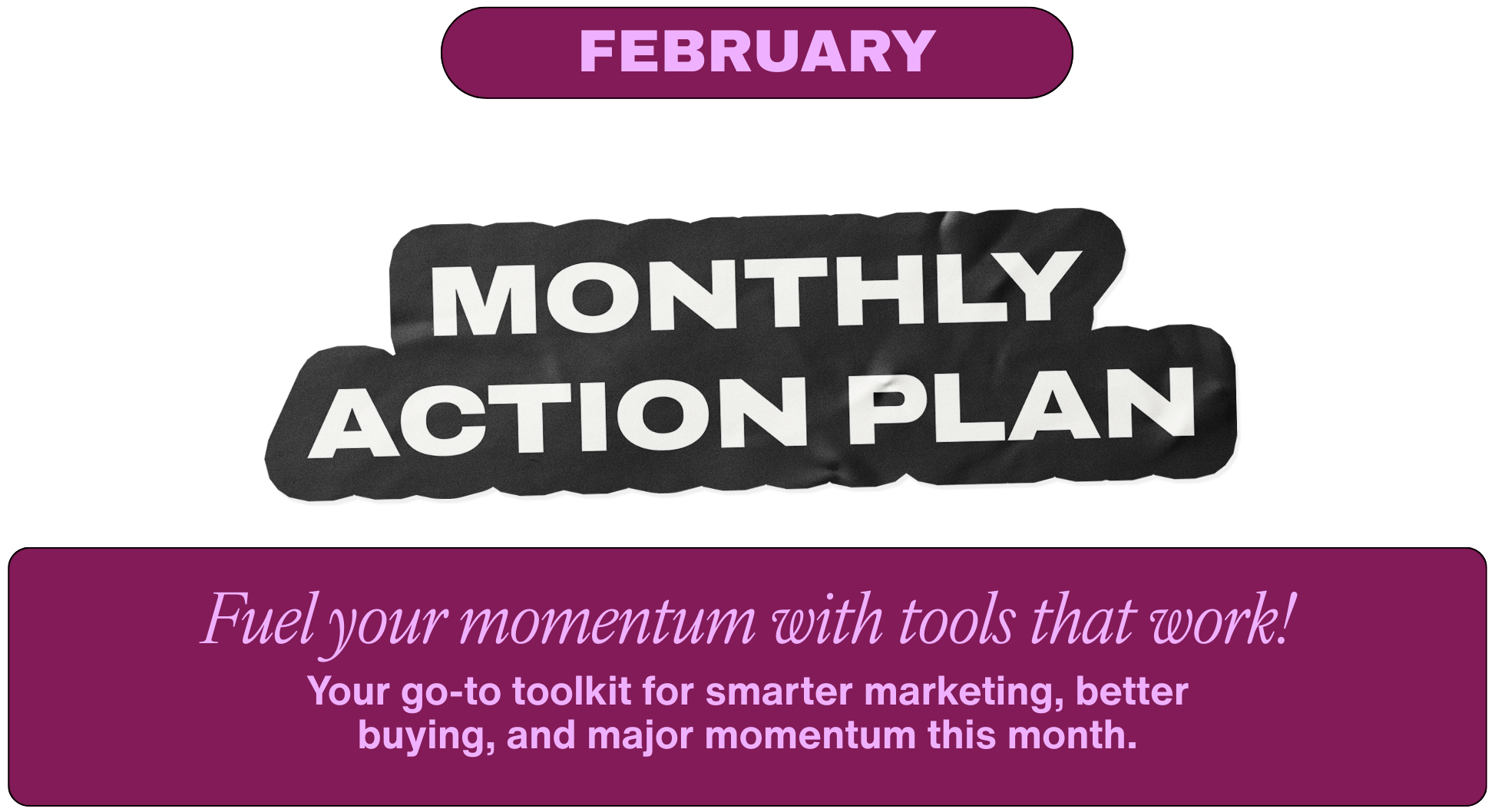 FEBRUARY

MONTHLY ACTION PLAN

Fuel your momentum with tools that work!

Your go-to toolkit for smarter marketing, better buying, and major momentum this month.